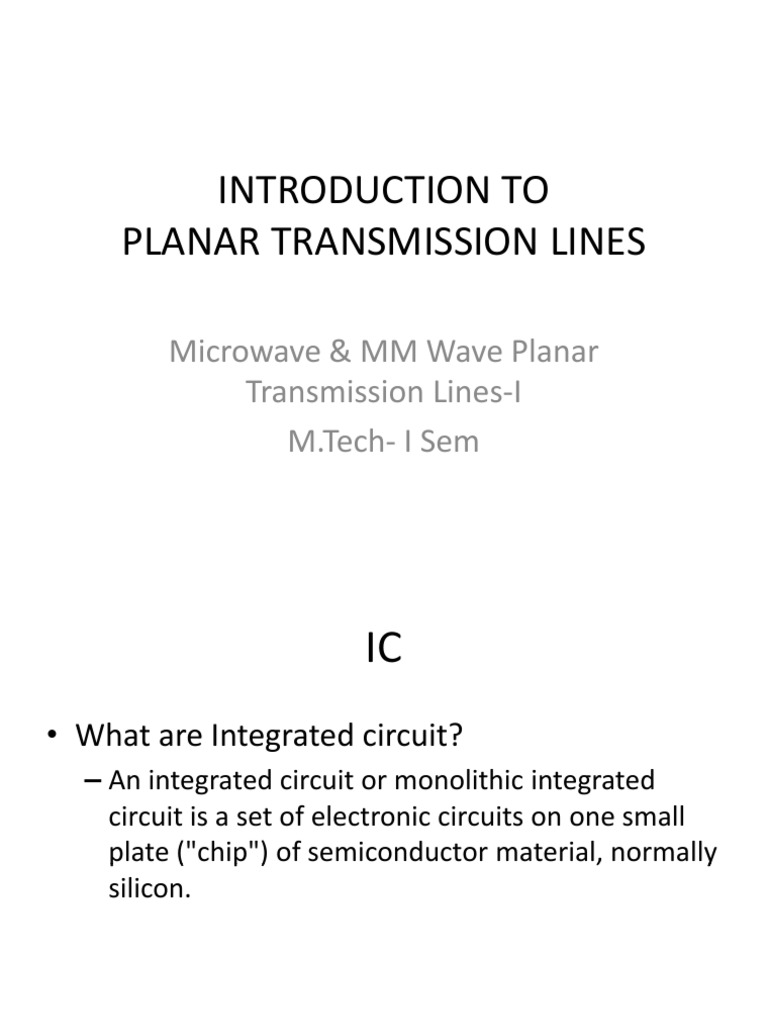 INTRODUCTION TO
PLANAR TRANSMISSION LINES

Microwave & MM Wave Planar Transmission Lines-I
M.Tech- I Sem

IC

• What are Integrated circuit?
– An integrated circuit or monolithic integrated circuit is a set of electronic circuits on one small plate ("chip") of semiconductor material, normally silicon.